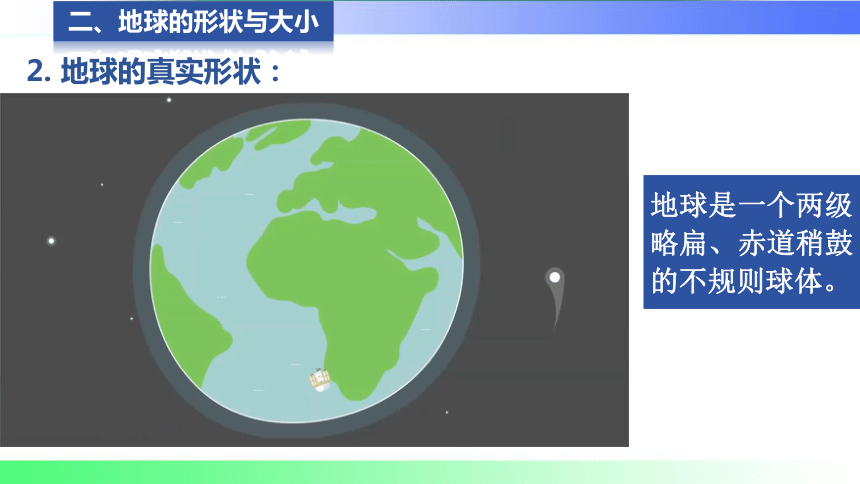 二、地球的形状与大小

2. 地球的真实形状：

地球是一个两级略扁、赤道稍鼓的不规则球体。